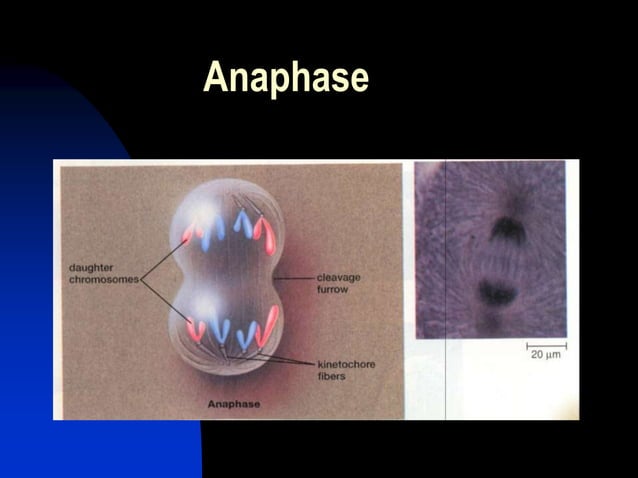 Anaphase

daughter chromosomes

cleavage furrow

kinetochore fibers

Anaphase

20 µm